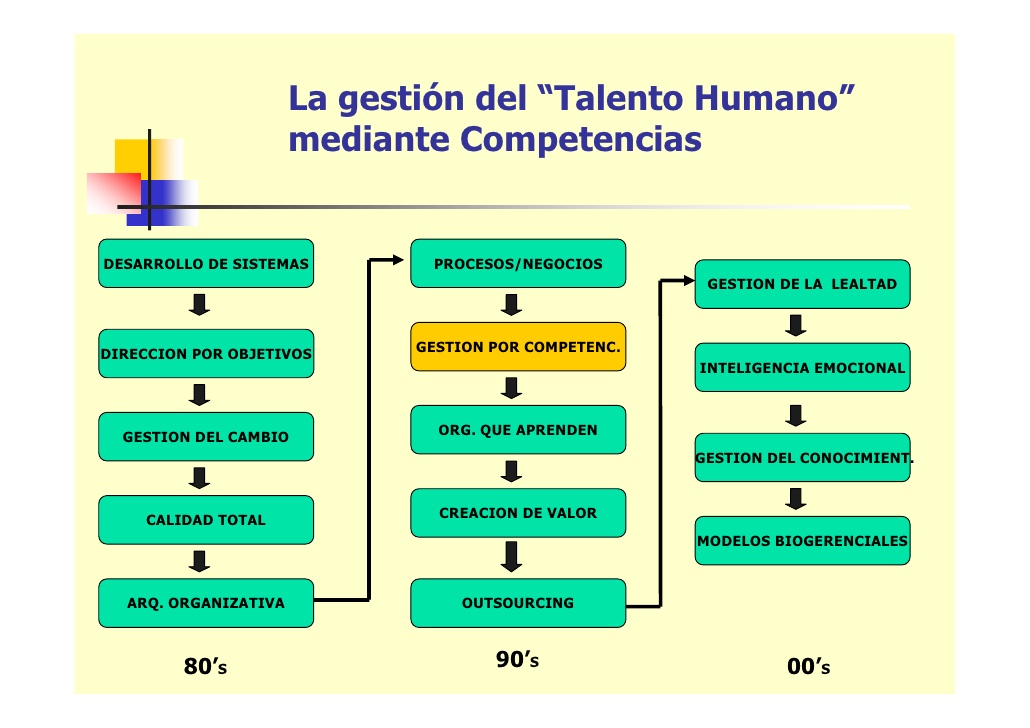 La gestión del “Talento Humano” mediante Competencias

DESARROLLO DE SISTEMAS

DIRECCION POR OBJETIVOS

GESTION DEL CAMBIO

CALIDAD TOTAL

ARQ. ORGANIZATIVA

80’s

PROCESOS/NEGOCIOS

GESTION POR COMPETENC.

ORG. QUE APRENDEN

CREACION DE VALOR

OUTSOURCING

90’s

GESTION DE LA LEALTAD

INTELIGENCIA EMOCIONAL

GESTION DEL CONOCIMIENT.

MODELOS BIOGERENCIALES

00’s